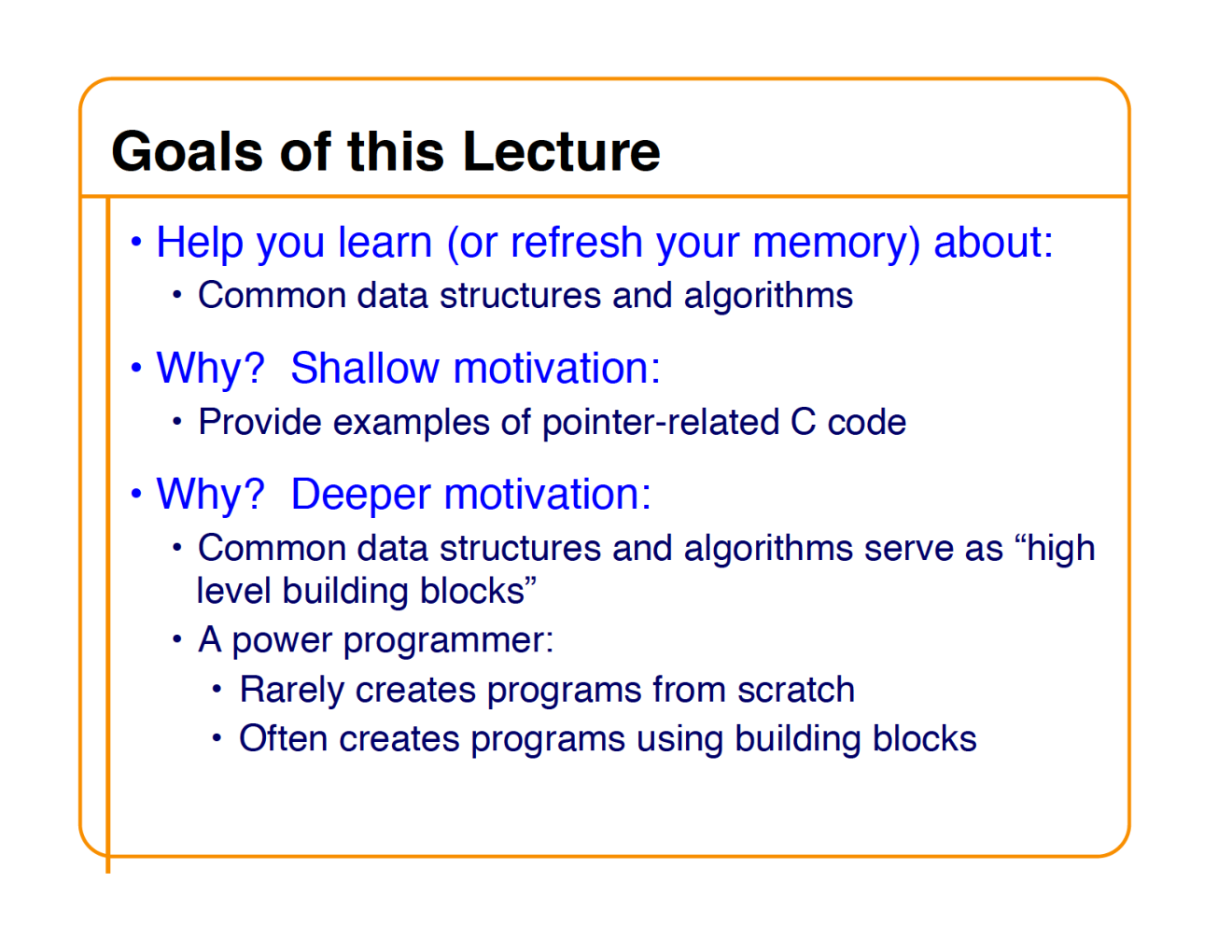 Goals of this Lecture

• Help you learn (or refresh your memory) about:
  • Common data structures and algorithms

• Why?  Shallow motivation:
  • Provide examples of pointer-related C code

• Why?  Deeper motivation:
  • Common data structures and algorithms serve as “high level building blocks”
  • A power programmer:
    • Rarely creates programs from scratch
    • Often creates programs using building blocks